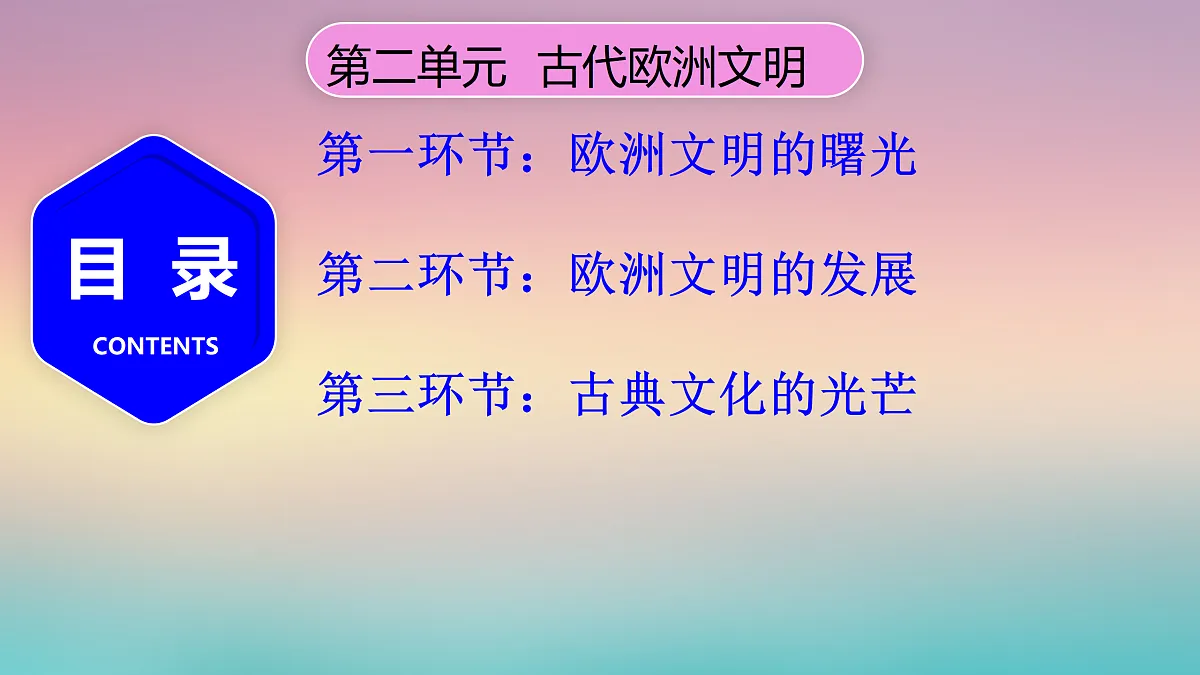 第二单元　古代欧洲文明

目 录
CONTENTS

第一环节：欧洲文明的曙光

第二环节：欧洲文明的发展

第三环节：古典文化的光芒